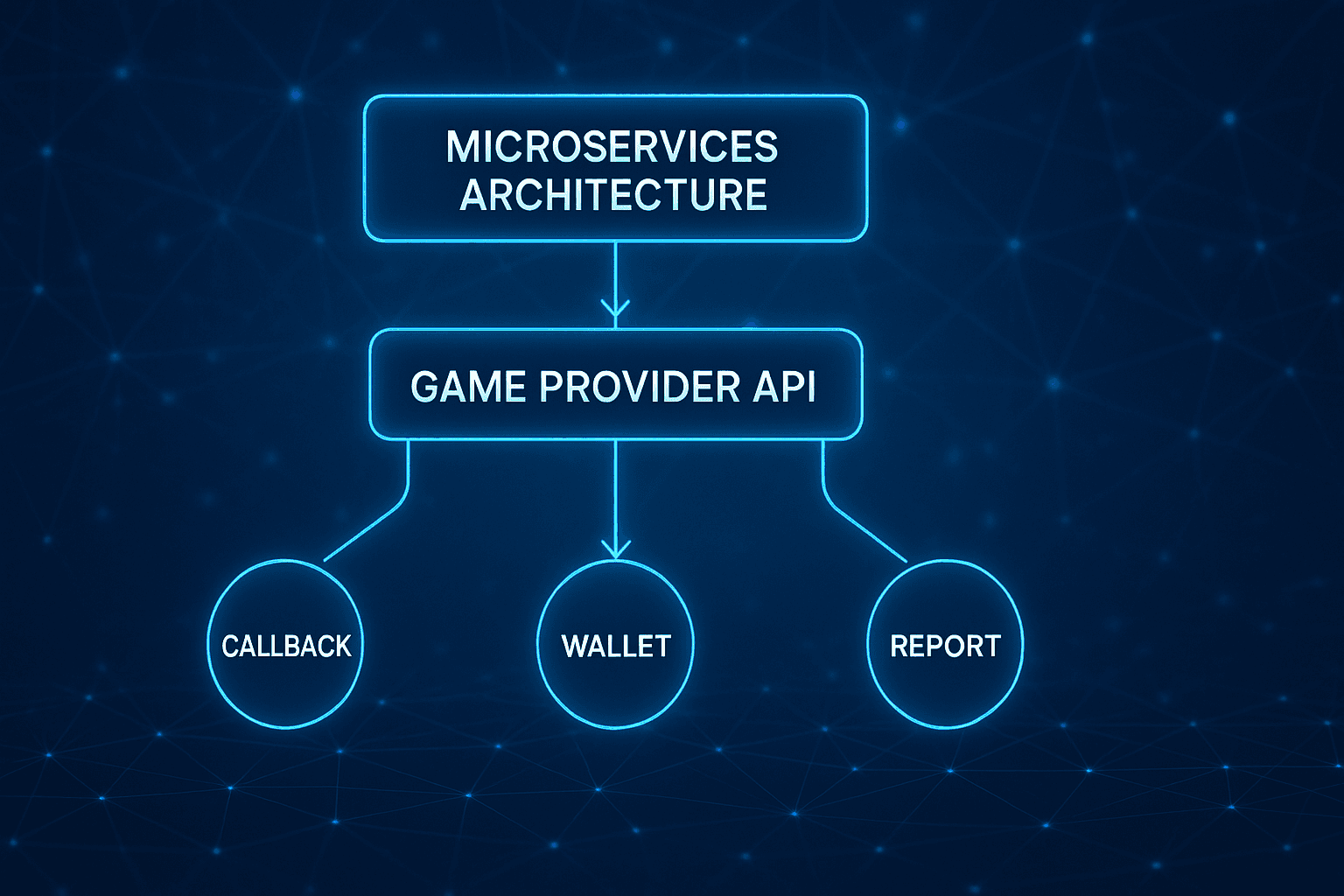 MICROSERVICES ARCHITECTURE

GAME PROVIDER API

CALLBACK

WALLET

REPORT